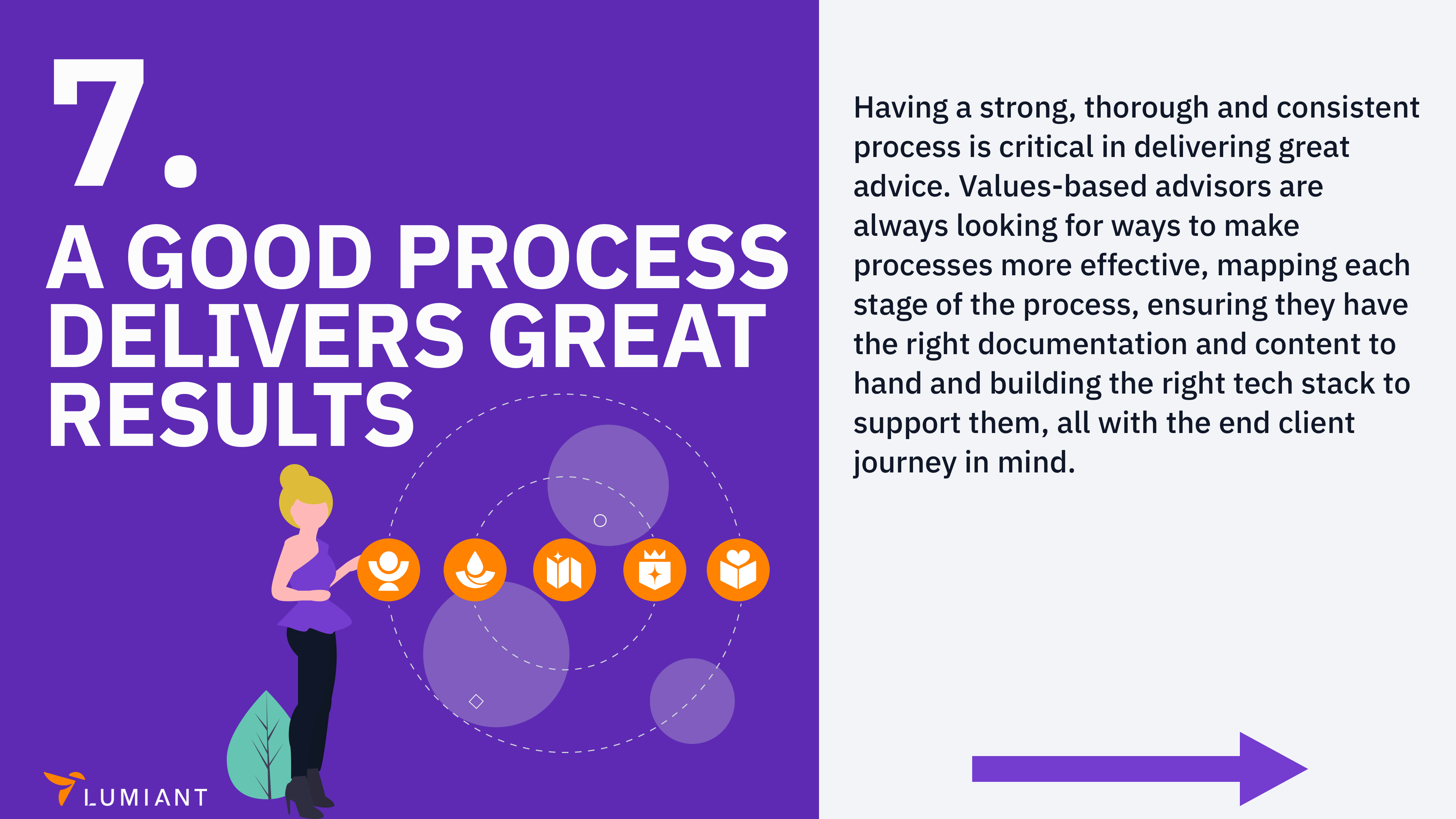 7.

A GOOD PROCESS DELIVERS GREAT RESULTS

LUMIANT

Having a strong, thorough and consistent process is critical in delivering great advice. Values-based advisors are always looking for ways to make processes more effective, mapping each stage of the process, ensuring they have the right documentation and content to hand and building the right tech stack to support them, all with the end client journey in mind.